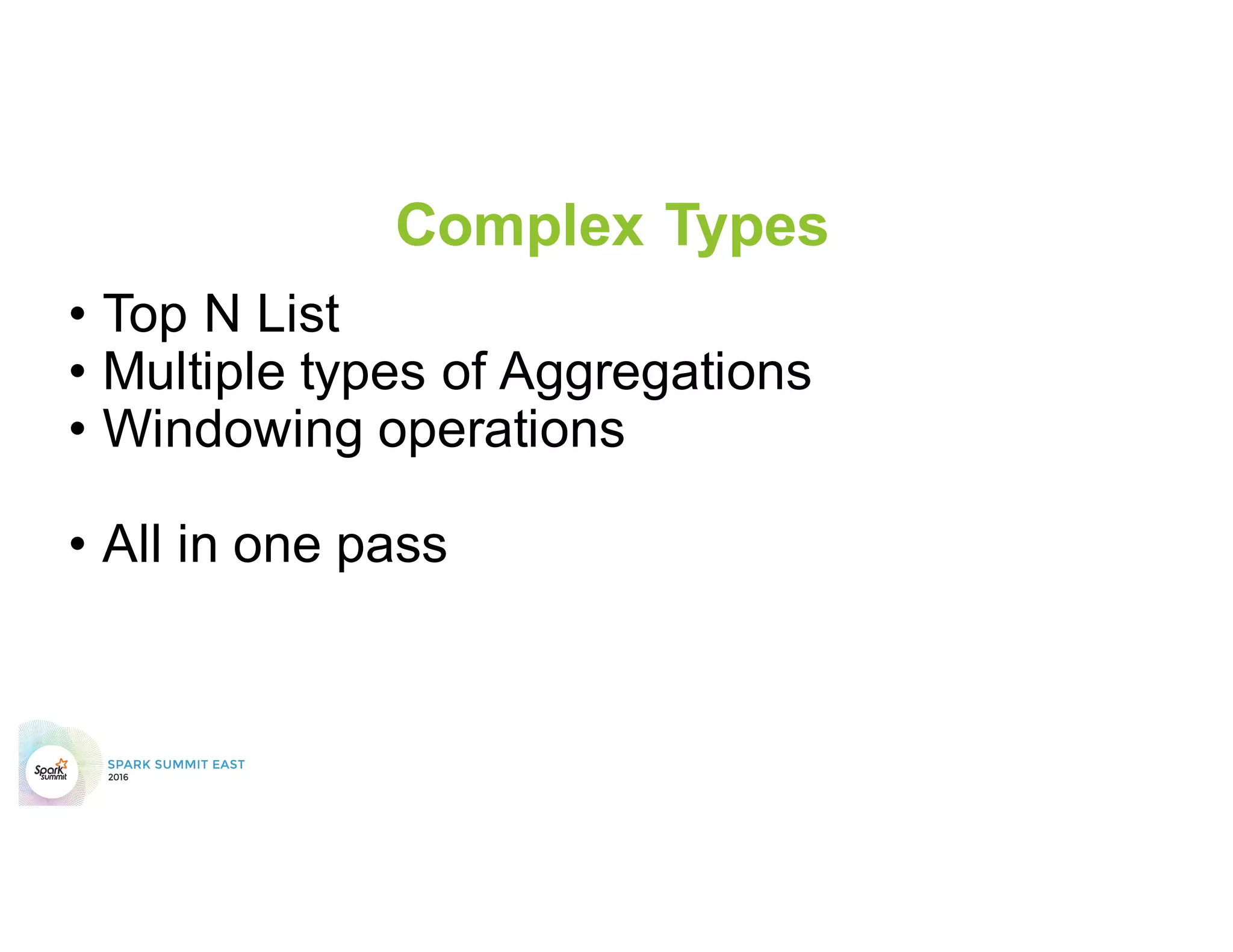 Complex Types

• Top N List
• Multiple types of Aggregations
• Windowing operations

• All in one pass

Spark summit

SPARK SUMMIT EAST
2016